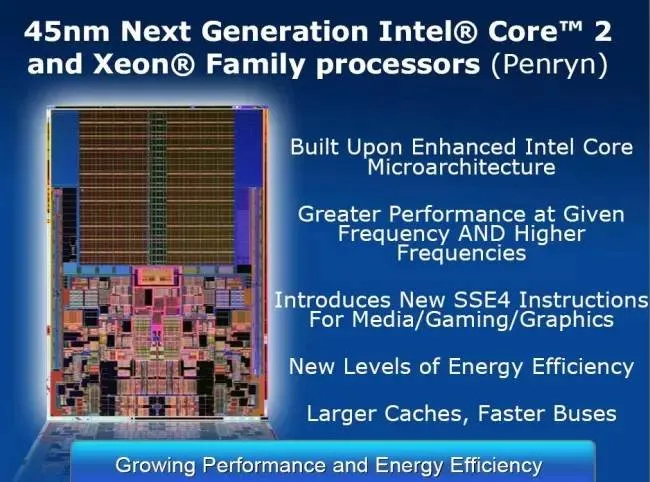 45nm Next Generation Intel® Core™ 2 and Xeon® Family processors (Penryn)

Built Upon Enhanced Intel Core Microarchitecture

Greater Performance at Given Frequency AND Higher Frequencies

Introduces New SSE4 Instructions For Media/Gaming/Graphics

New Levels of Energy Efficiency

Larger Caches, Faster Buses

Growing Performance and Energy Efficiency